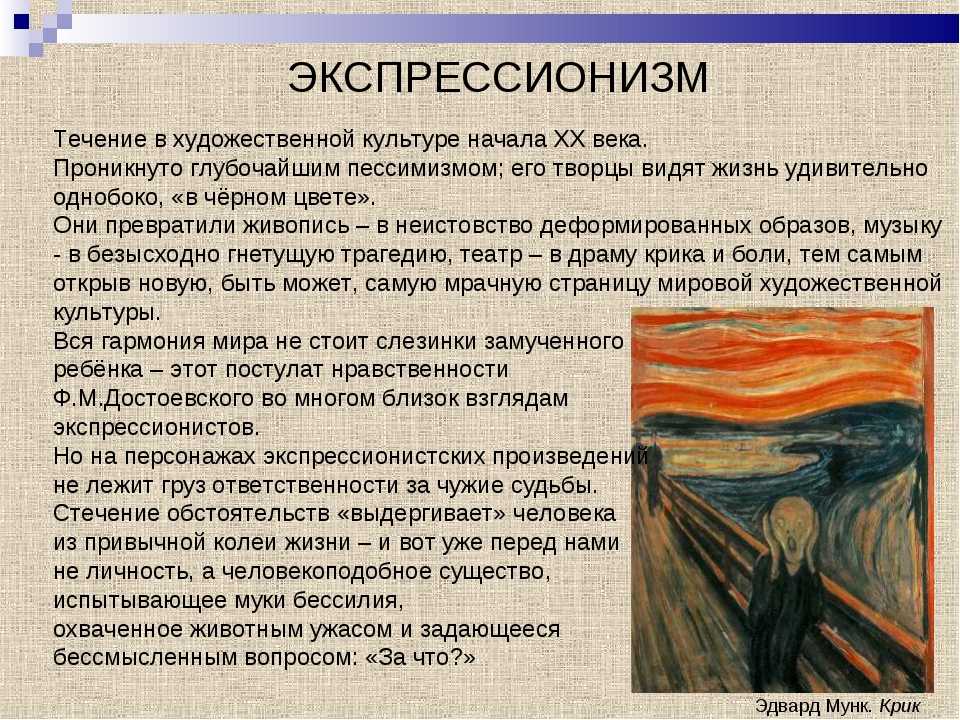 ЭКСПРЕССИОНИЗМ

Течение в художественной культуре начала XX века.
Проникнуто глубочайшим пессимизмом; его творцы видят жизнь удивительно однобоко, «в чёрном цвете».
Они превратили живопись – в неистовство деформированных образов, музыку - в безысходно гнетущую трагедию, театр – в драму крика и боли, тем самым открыв новую, быть может, самую мрачную страницу мировой художественной культуры.
Вся гармония мира не стоит слезинки замученного ребёнка – этот постулат нравственности Ф.М.Достоевского во многом близок взглядам экспрессионистов.
Но на персонажах экспрессионистских произведений не лежит груз ответственности за чужие судьбы.
Стечение обстоятельств «выдергивает» человека из привычной колеи жизни – и вот уже перед нами не личность, а человекоподобное существо, испытывающее муки бессилия, охваченное животным ужасом и задающееся бессмысленным вопросом: «За что?»

Эдвард Мунк. Крик